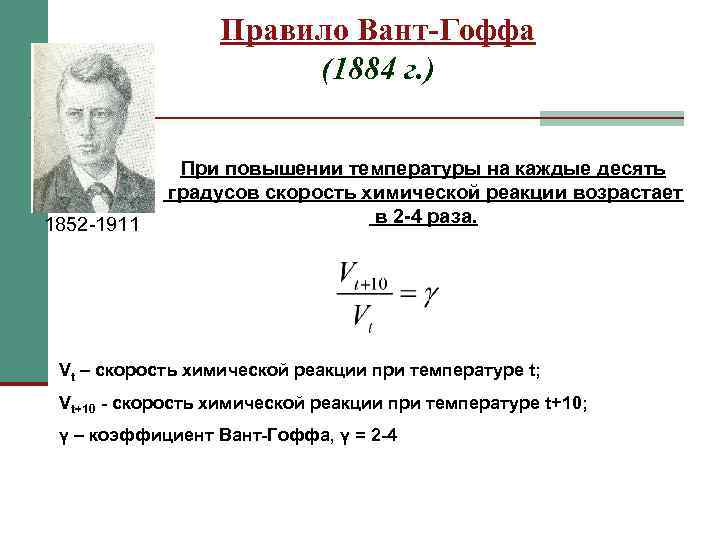 Правило Вант-Гоффа
(1884 г.)

1852-1911

При повышении температуры на каждые десять градусов скорость химической реакции возрастает в 2-4 раза.

$\frac{V_{t+10}}{V_t} = \gamma$

$V_t$ – скорость химической реакции при температуре t;

$V_{t+10}$ - скорость химической реакции при температуре t+10;

γ – коэффициент Вант-Гоффа, γ = 2-4